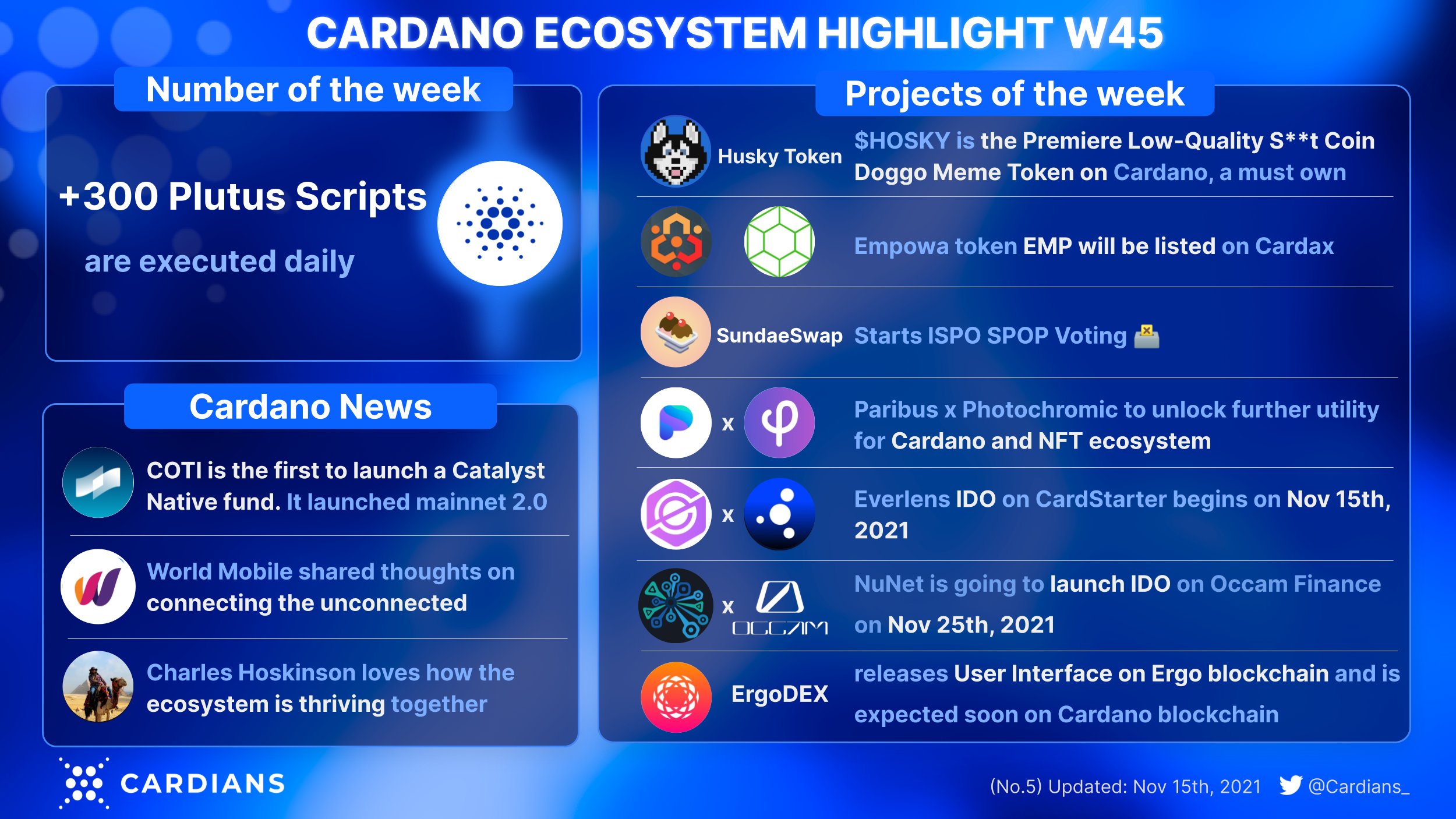 CARDANO ECOSYSTEM HIGHLIGHT W45

Number of the week

+300 Plutus Scripts

are executed daily

Cardano News

COTI is the first to launch a Catalyst Native fund. It launched mainnet 2.0

World Mobile shared thoughts on connecting the unconnected

Charles Hoskinson loves how the ecosystem is thriving together

Projects of the week

Husky Token $HOSKY is the Premiere Low-Quality S**t Coin Doggo Meme Token on Cardano, a must own

Empowa token EMP will be listed on Cardax

SundaeSwap Starts ISPO SPOP Voting

x Paribus x Photochromic to unlock further utility for Cardano and NFT ecosystem

x Everlens IDO on CardStarter begins on Nov 15th, 2021

x OCCAM NuNet is going to launch IDO on Occam Finance on Nov 25th, 2021

ErgoDEX releases User Interface on Ergo blockchain and is expected soon on Cardano blockchain

CARDIANS

(No.5) Updated: Nov 15th, 2021 @Cardians_